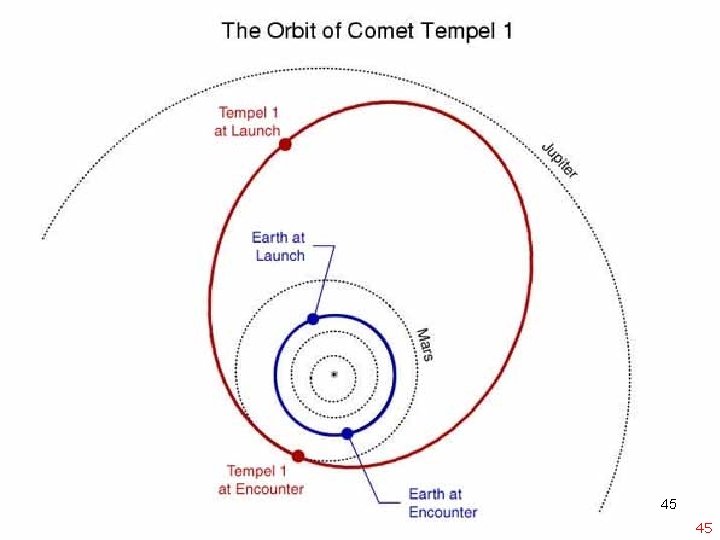 The Orbit of Comet Tempel 1

Tempel 1
at Launch

Jupiter

Earth at
Launch

Mars

Tempel 1
at Encounter

Earth at
Encounter

45

45